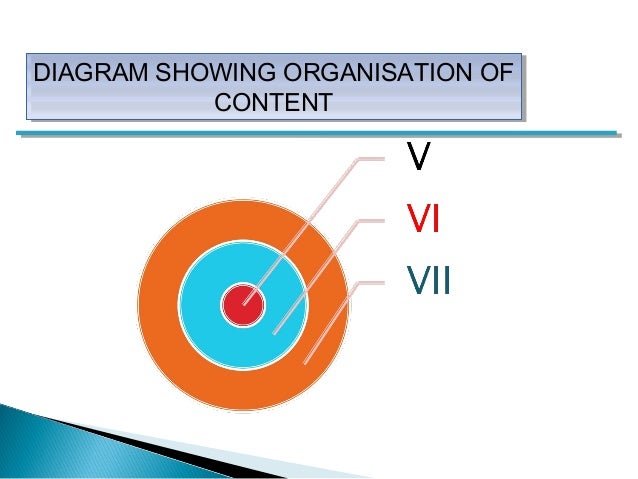 DIAGRAM SHOWING ORGANISATION OF CONTENT

V

VI

VII